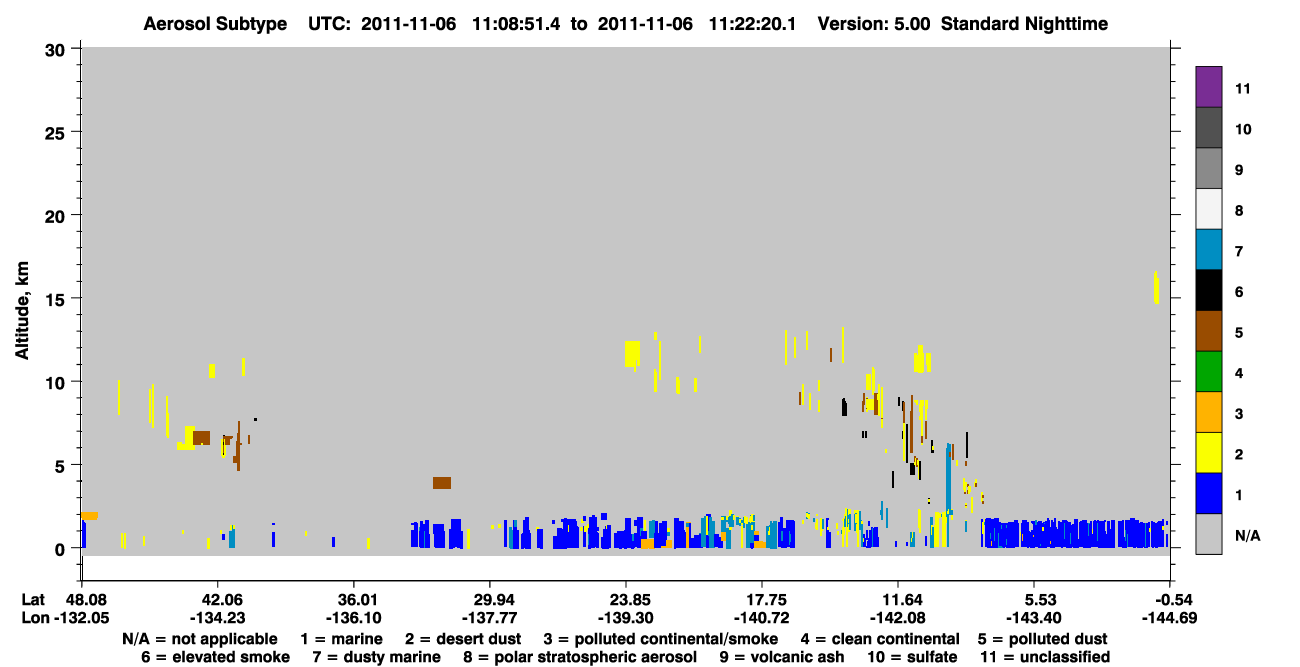 Aerosol Subtype UTC: 2011-11-06 11:08:51.4 to 2011-11-06 11:22:20.1 Version: 5.00 Standard Nighttime

Altitude, km

30
25
20
15
10
5
0

11
10
9
8
7
6
5
4
3
2
1
N/A

| Lat | 48.08 | 42.06 | 36.01 | 29.94 | 23.85 | 17.75 | 11.64 | 5.53 | -0.54 |
|---|---|---|---|---|---|---|---|---|---|
| Lon | -132.05 | -134.23 | -136.10 | -137.77 | -139.30 | -140.72 | -142.08 | -143.40 | -144.69 |

N/A = not applicable 1 = marine 2 = desert dust 3 = polluted continental/smoke 4 = clean continental 5 = polluted dust
6 = elevated smoke 7 = dusty marine 8 = polar stratospheric aerosol 9 = volcanic ash 10 = sulfate 11 = unclassified